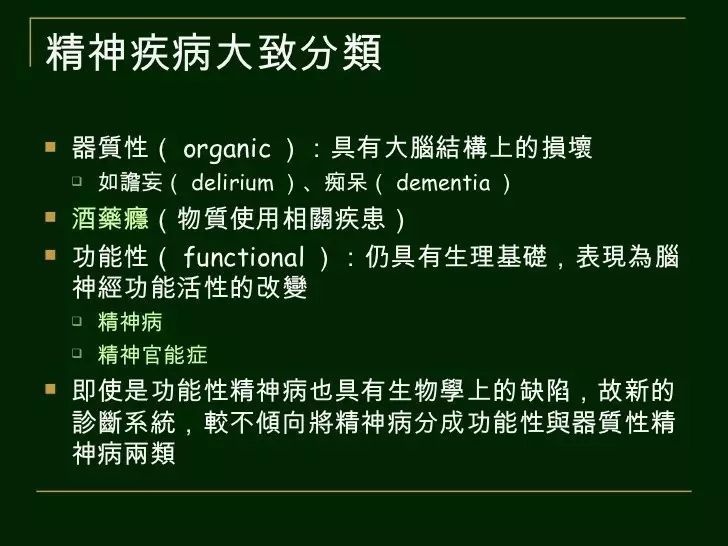 精神疾病大致分類

器質性（ organic ）：具有大腦結構上的損壞
如譫妄（ delirium ）、痴呆（ dementia ）

酒藥癮（物質使用相關疾患）

功能性（ functional ）：仍具有生理基礎，表現為腦神經功能活性的改變
精神病
精神官能症

即使是功能性精神病也具有生物學上的缺陷，故新的診斷系統，較不傾向將精神病分成功能性與器質性精神病兩類